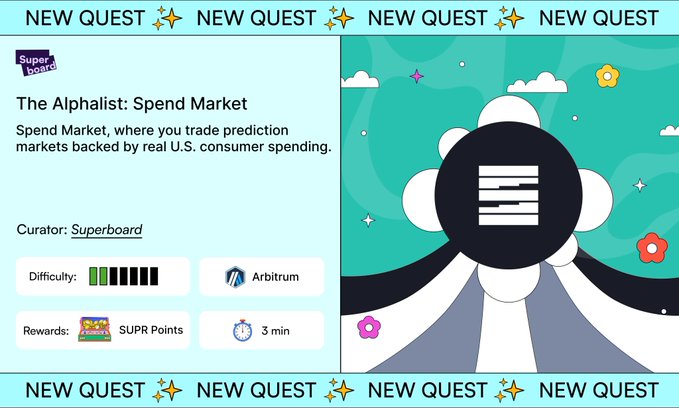 NEW QUEST ✨ NEW QUEST ✨ NEW QUEST ✨ NEW QUEST

Super board

The Alphalist: Spend Market

Spend Market, where you trade prediction markets backed by real U.S. consumer spending.

Curator: Superboard

Difficulty:

Arbitrum

Rewards: SUPR Points

3 min

NEW QUEST ✨ NEW QUEST ✨ NEW QUEST ✨ NEW QUEST